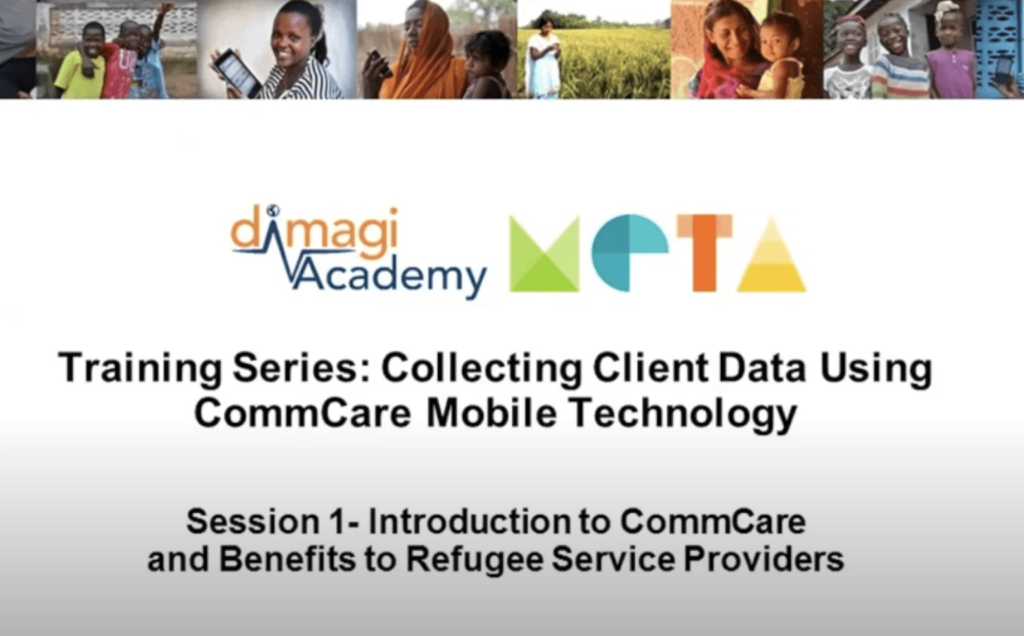 dimagi Academy META

Training Series: Collecting Client Data Using CommCare Mobile Technology

Session 1- Introduction to CommCare and Benefits to Refugee Service Providers